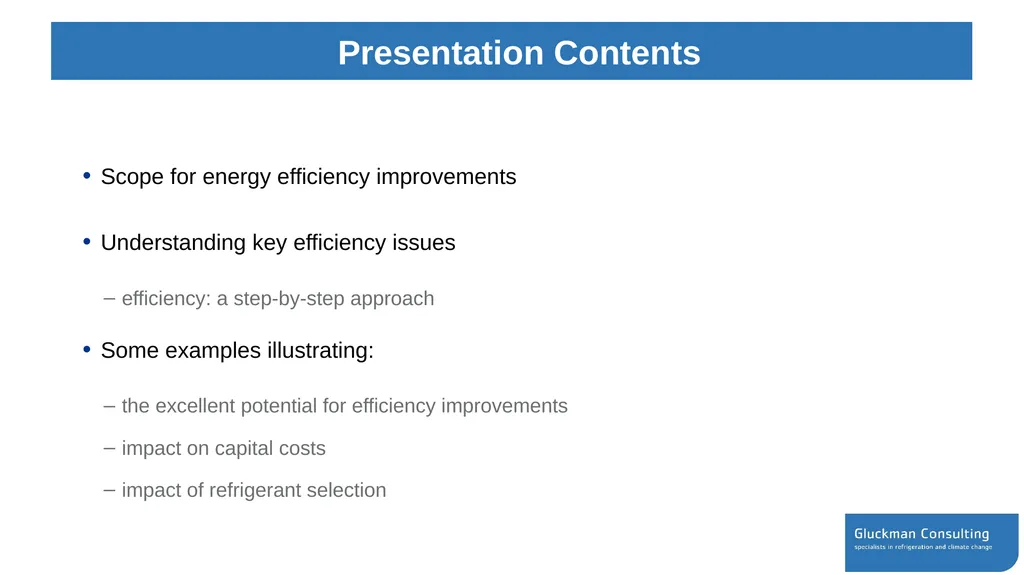 Presentation Contents

• Scope for energy efficiency improvements

• Understanding key efficiency issues

– efficiency: a step-by-step approach

• Some examples illustrating:

– the excellent potential for efficiency improvements

– impact on capital costs

– impact of refrigerant selection

Gluckman Consulting
specialists in refrigeration and climate change